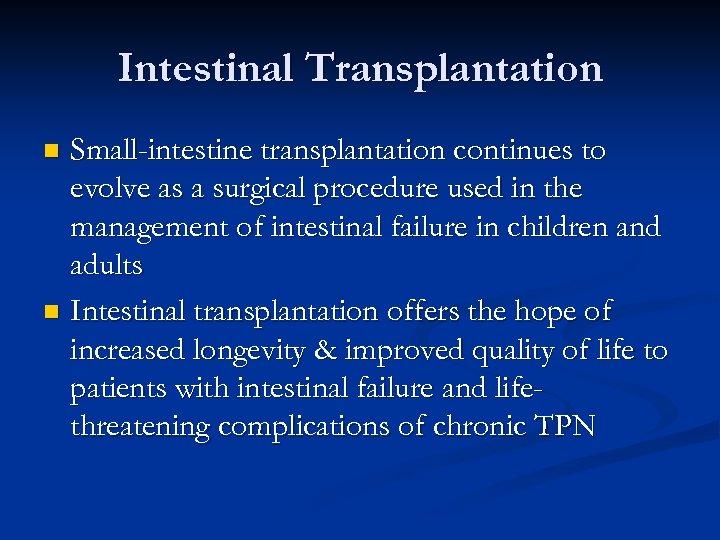 Intestinal Transplantation

- Small-intestine transplantation continues to evolve as a surgical procedure used in the management of intestinal failure in children and adults
- Intestinal transplantation offers the hope of increased longevity & improved quality of life to patients with intestinal failure and life-threatening complications of chronic TPN